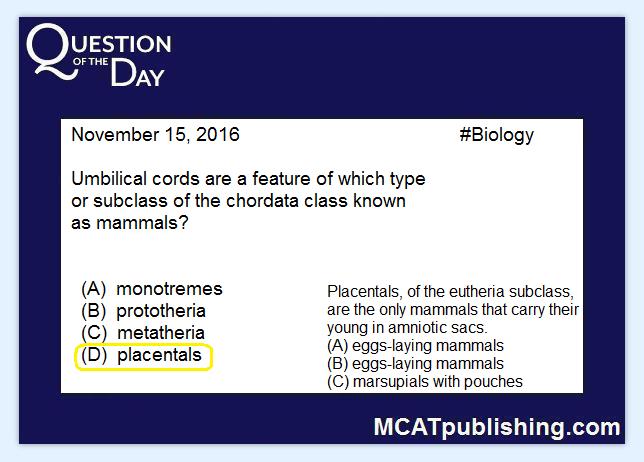 QUESTION OF THE DAY

November 15, 2016

#Biology

Umbilical cords are a feature of which type or subclass of the chordata class known as mammals?

(A) monotremes
(B) prototheria
(C) metatheria
(D) placentals

Placentals, of the eutheria subclass, are the only mammals that carry their young in amniotic sacs.
(A) eggs-laying mammals
(B) eggs-laying mammals
(C) marsupials with pouches

MCATpublishing.com